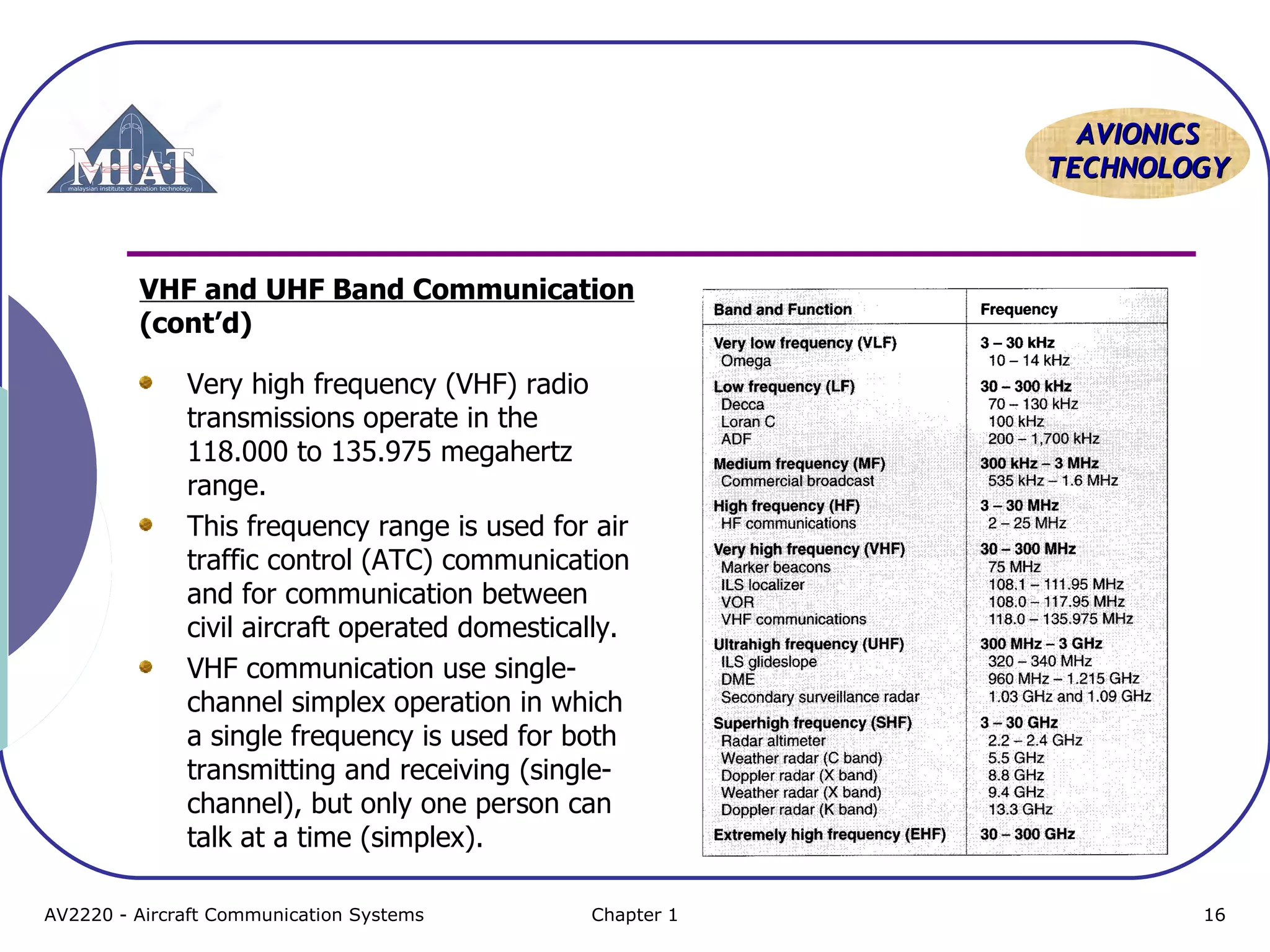 MIAT
malaysian institute of aviation technology

AVIONICS TECHNOLOGY

VHF and UHF Band Communication (cont'd)

Very high frequency (VHF) radio transmissions operate in the 118.000 to 135.975 megahertz range.

This frequency range is used for air traffic control (ATC) communication and for communication between civil aircraft operated domestically.

VHF communication use single-channel simplex operation in which a single frequency is used for both transmitting and receiving (single-channel), but only one person can talk at a time (simplex).

| Band and Function | Frequency |
|---|---|
| Very low frequency (VLF) | 3 – 30 kHz |
| Omega | 10 – 14 kHz |
| Low frequency (LF) | 30 – 300 kHz |
| Decca | 70 – 130 kHz |
| Loran C | 100 kHz |
| ADF | 200 – 1,700 kHz |
| Medium frequency (MF) | 300 kHz – 3 MHz |
| Commercial broadcast | 535 kHz – 1.6 MHz |
| High frequency (HF) | 3 – 30 MHz |
| HF communications | 2 – 25 MHz |
| Very high frequency (VHF) | 30 – 300 MHz |
| Marker beacons | 75 MHz |
| ILS localizer | 108.1 – 111.95 MHz |
| VOR | 108.0 – 117.95 MHz |
| VHF communications | 118.0 – 135.975 MHz |
| Ultrahigh frequency (UHF) | 300 MHz – 3 GHz |
| ILS glideslope | 320 – 340 MHz |
| DME | 960 MHz – 1.215 GHz |
| Secondary surveillance radar | 1.03 GHz and 1.09 GHz |
| Superhigh frequency (SHF) | 3 – 30 GHz |
| Radar altimeter | 2.2 – 2.4 GHz |
| Weather radar (C band) | 5.5 GHz |
| Doppler radar (X band) | 8.8 GHz |
| Weather radar (X band) | 9.4 GHz |
| Doppler radar (K band) | 13.3 GHz |
| Extremely high frequency (EHF) | 30 – 300 GHz |

AV2220 - Aircraft Communication Systems Chapter 1 16